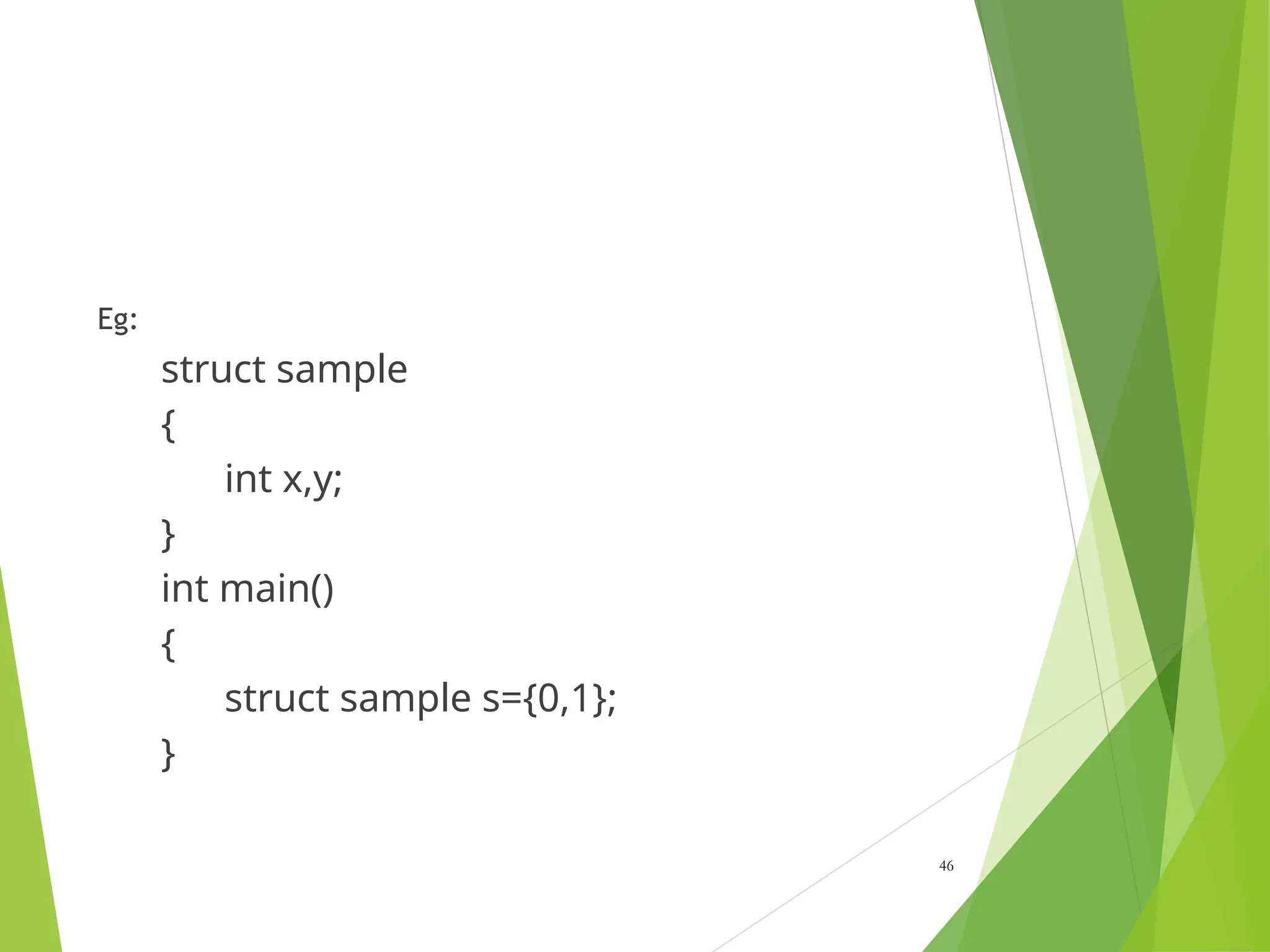 Eg:

struct sample
{
int x,y;
}
int main()
{
struct sample s={0,1};
}

46